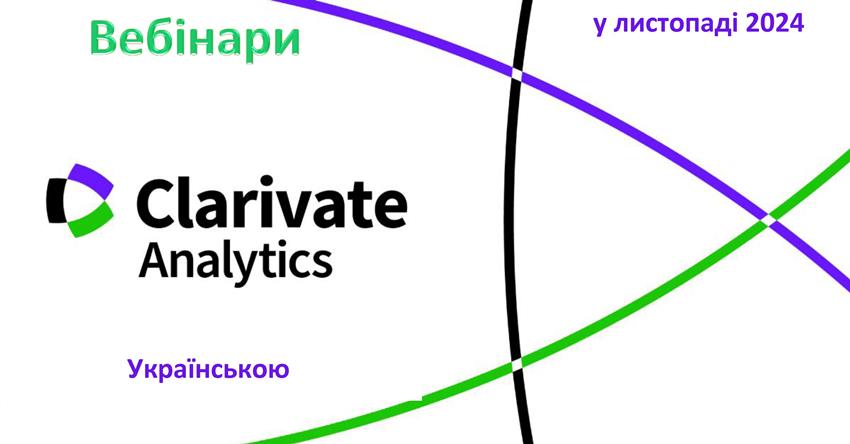 Вебінари

у листопаді 2024

Clarivate
Analytics

Українською